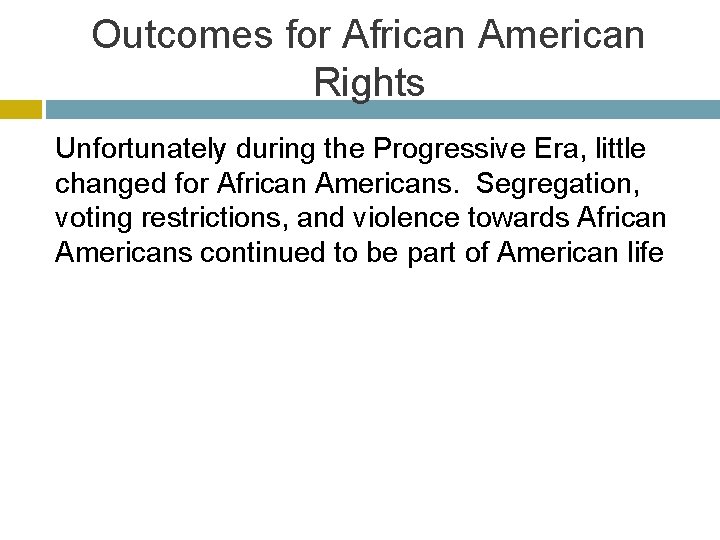 Outcomes for African American Rights

Unfortunately during the Progressive Era, little changed for African Americans. Segregation, voting restrictions, and violence towards African Americans continued to be part of American life